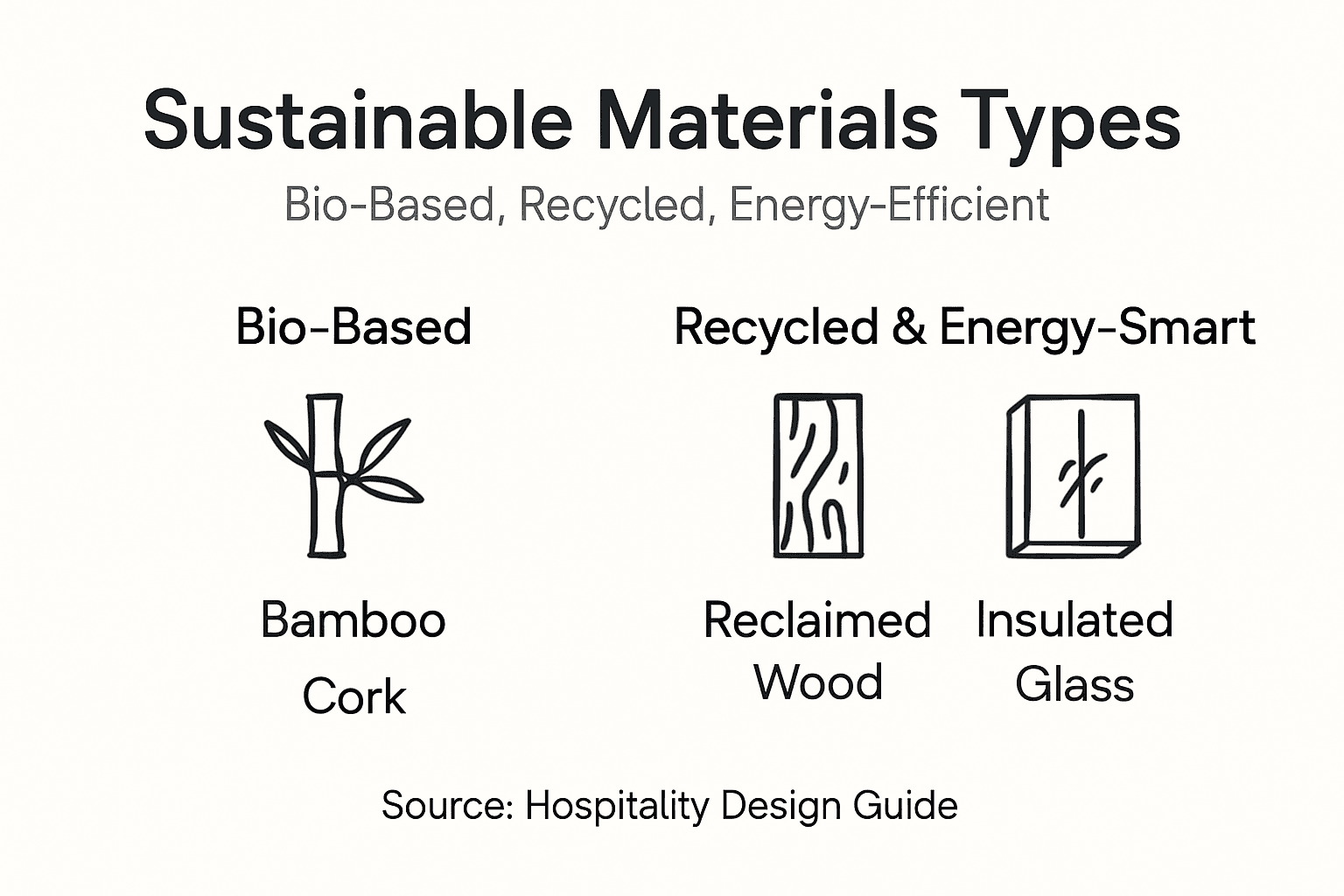 Sustainable Materials Types

Bio-Based, Recycled, Energy-Efficient

Bio-Based

Bamboo

Cork

Recycled & Energy-Smart

Reclaimed Wood

Insulated Glass

Source: Hospitality Design Guide